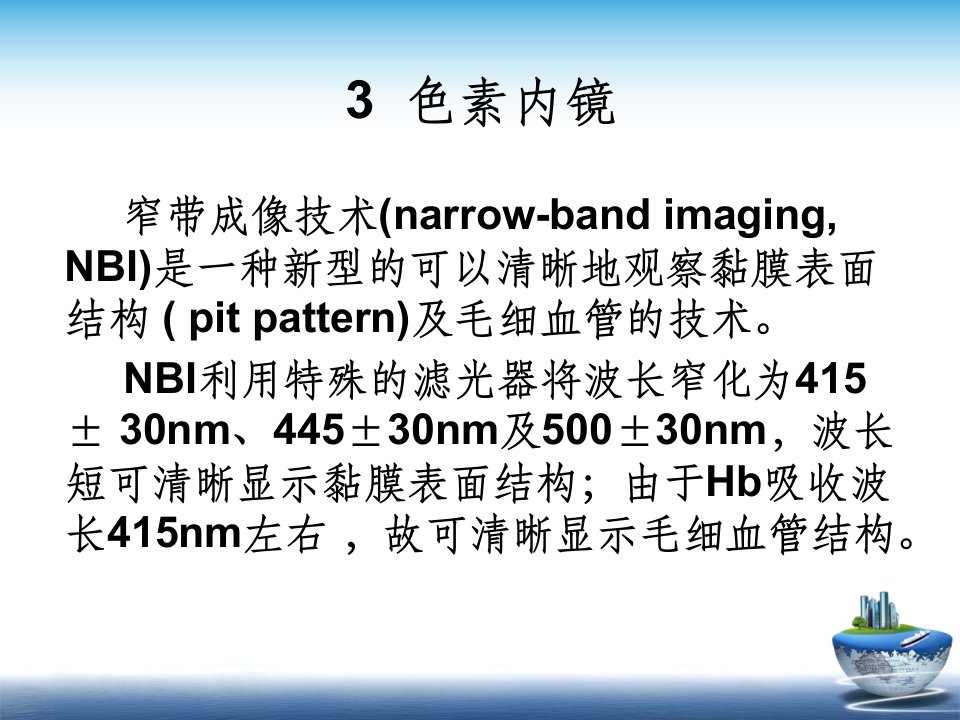 3 色素内镜

窄带成像技术(narrow-band imaging, NBI)是一种新型的可以清晰地观察黏膜表面结构 ( pit pattern)及毛细血管的技术。

NBI利用特殊的滤光器将波长窄化为415 ± 30nm、445±30nm及500±30nm，波长短可清晰显示黏膜表面结构；由于Hb吸收波长415nm左右 ，故可清晰显示毛细血管结构。